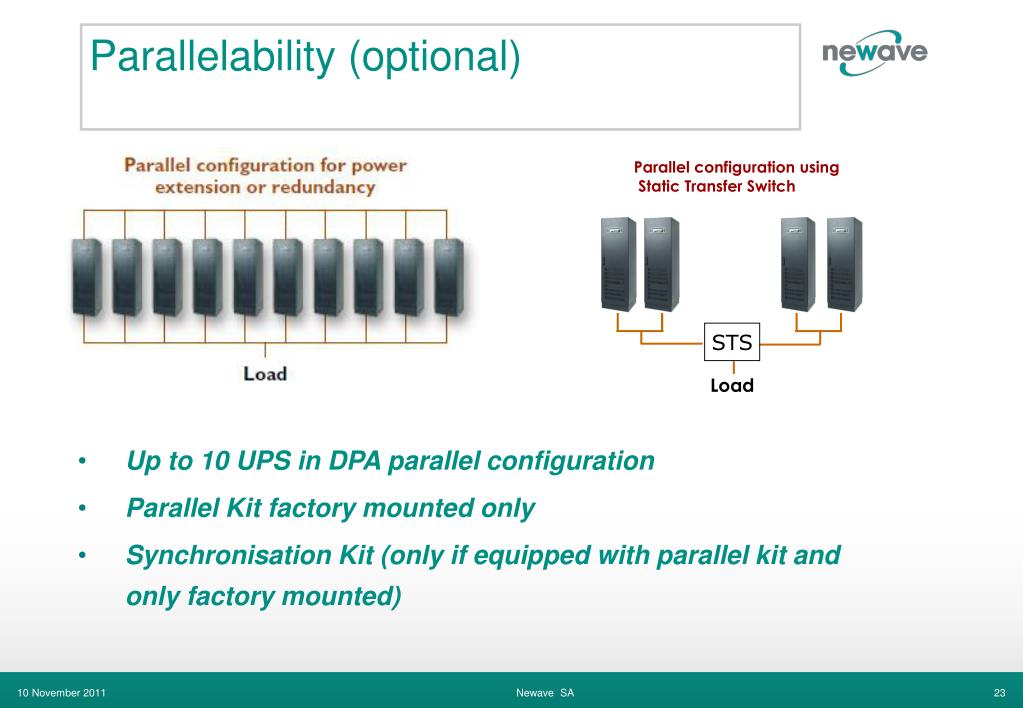 Parallelability (optional)

newave

Parallel configuration for power extension or redundancy

Load

Parallel configuration using Static Transfer Switch

STS

Load

• Up to 10 UPS in DPA parallel configuration

• Parallel Kit factory mounted only

• Synchronisation Kit (only if equipped with parallel kit and only factory mounted)

10 November 2011

Newave SA

23